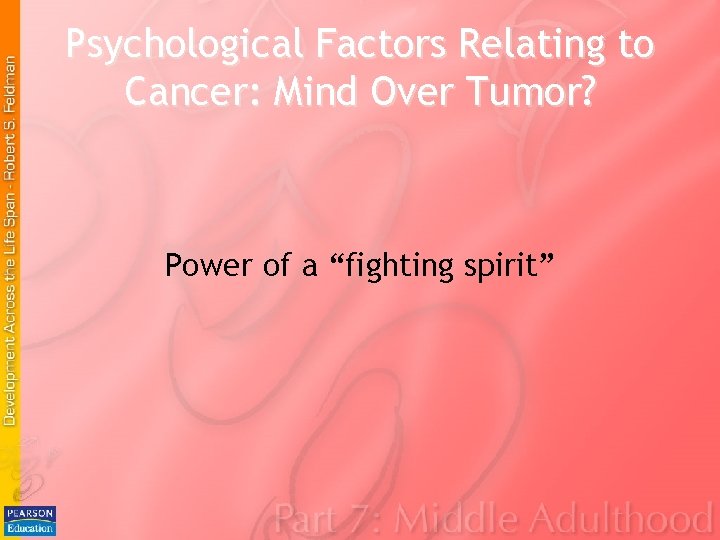 Development Across the Life Span - Robert S. Feldman

Psychological Factors Relating to Cancer: Mind Over Tumor?

Power of a “fighting spirit”

PEARSON Education

Part 7: Middle Adulthood